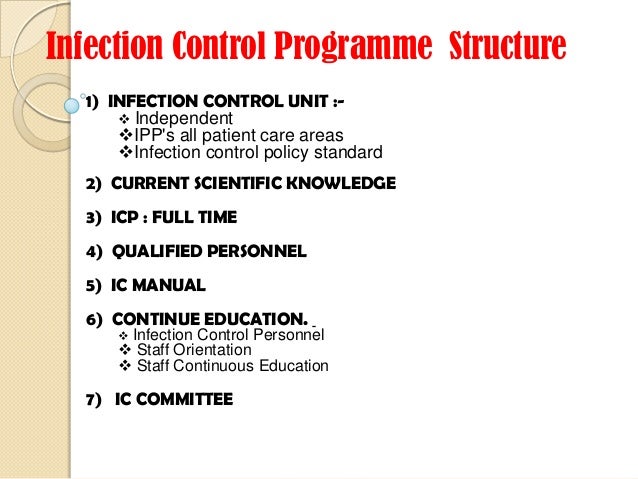 Infection Control Programme Structure

1) INFECTION CONTROL UNIT :-
❖ Independent
❖IPP's all patient care areas
❖Infection control policy standard

2) CURRENT SCIENTIFIC KNOWLEDGE

3) ICP : FULL TIME

4) QUALIFIED PERSONNEL

5) IC MANUAL

6) CONTINUE EDUCATION.
❖ Infection Control Personnel
❖ Staff Orientation
❖ Staff Continuous Education

7) IC COMMITTEE